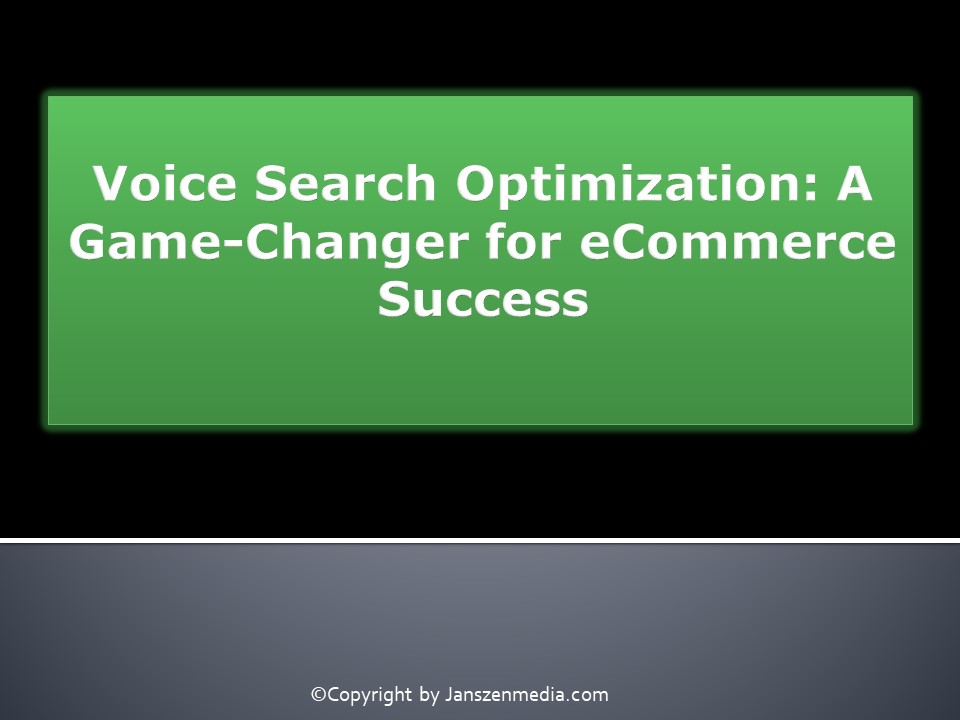 Voice Search Optimization: A Game-Changer for eCommerce Success

©Copyright by Janszenmedia.com